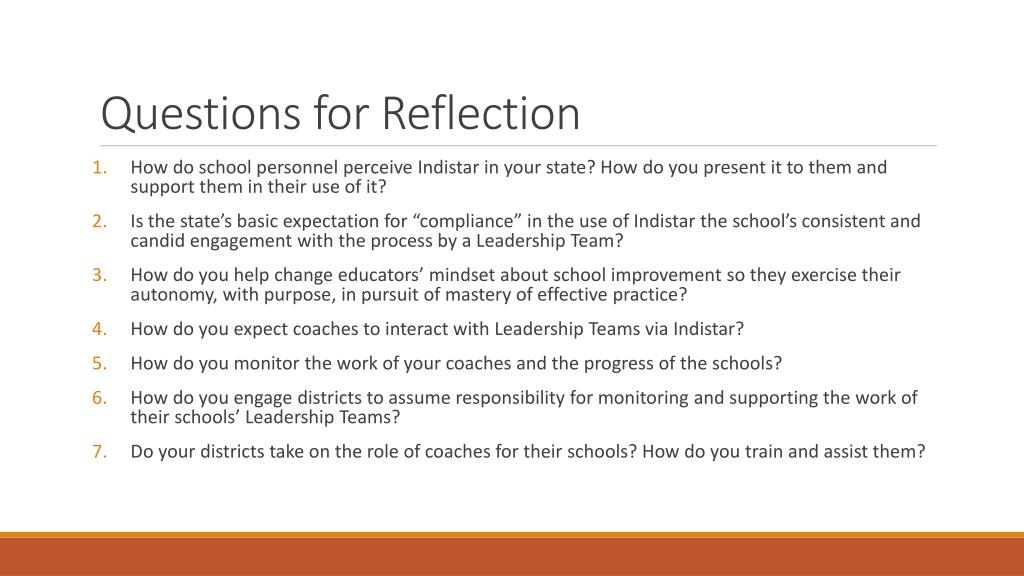 Questions for Reflection

1. How do school personnel perceive Indistar in your state? How do you present it to them and support them in their use of it?

2. Is the state’s basic expectation for “compliance” in the use of Indistar the school’s consistent and candid engagement with the process by a Leadership Team?

3. How do you help change educators’ mindset about school improvement so they exercise their autonomy, with purpose, in pursuit of mastery of effective practice?

4. How do you expect coaches to interact with Leadership Teams via Indistar?

5. How do you monitor the work of your coaches and the progress of the schools?

6. How do you engage districts to assume responsibility for monitoring and supporting the work of their schools’ Leadership Teams?

7. Do your districts take on the role of coaches for their schools? How do you train and assist them?